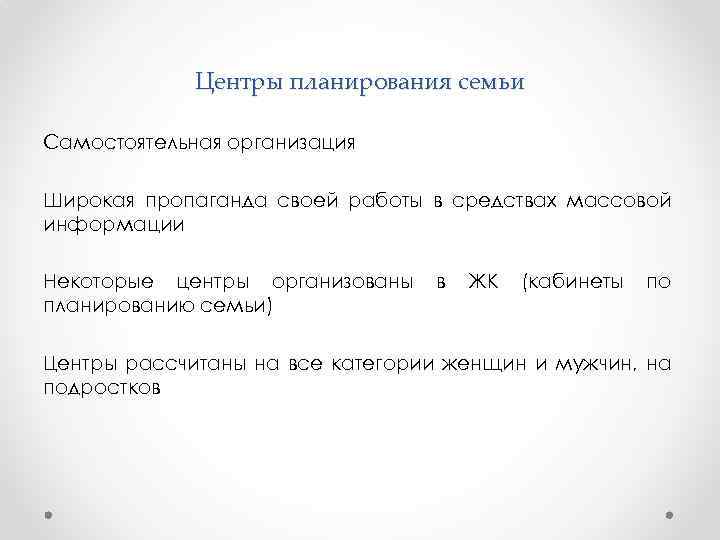 Центры планирования семьи

Самостоятельная организация

Широкая пропаганда своей работы в средствах массовой информации

Некоторые центры организованы в ЖК (кабинеты по планированию семьи)

Центры рассчитаны на все категории женщин и мужчин, на подростков